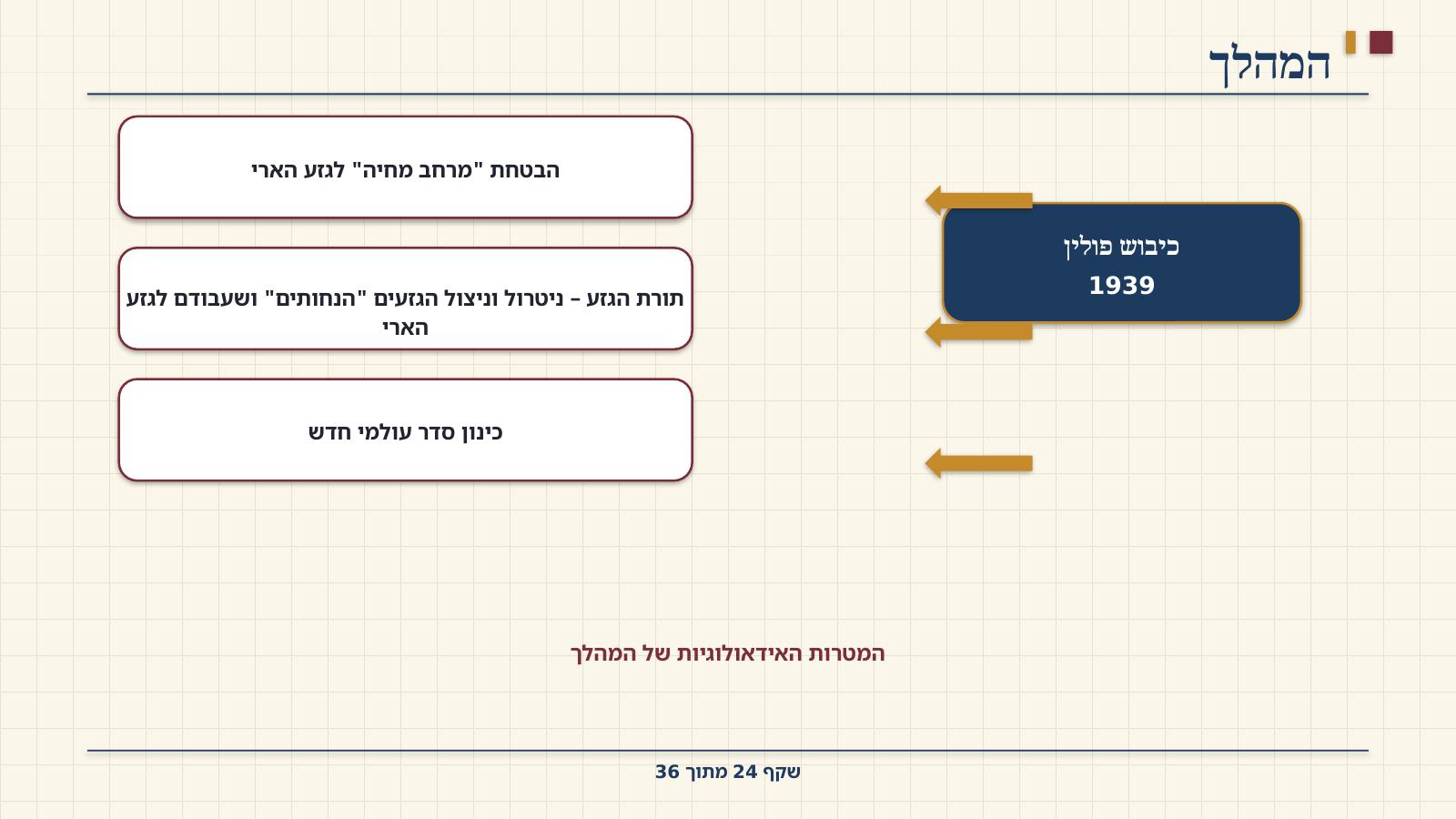 המהלך

כיבוש פולין
1939

הבטחת "מרחב מחיה" לגזע הארי

תורת הגזע – ניטרול וניצול הגזעים "הנחותים" ושעבודם לגזע הארי

כינון סדר עולמי חדש

המטרות האידאולוגיות של המהלך

שקף 24 מתוך 36